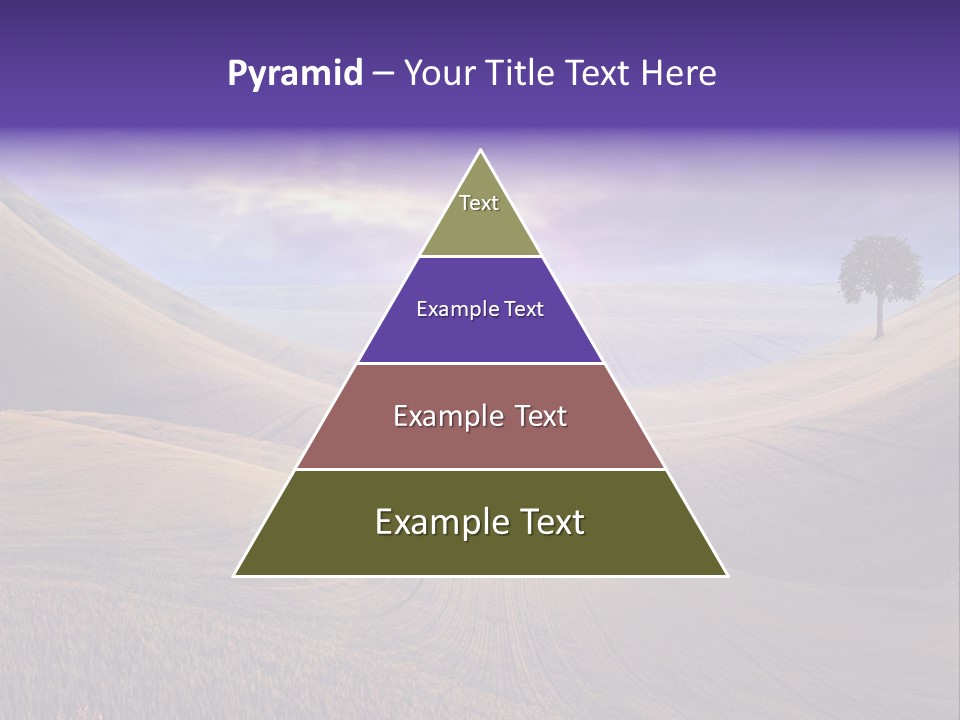 Pyramid – Your Title Text Here

Text

Example Text

Example Text

Example Text